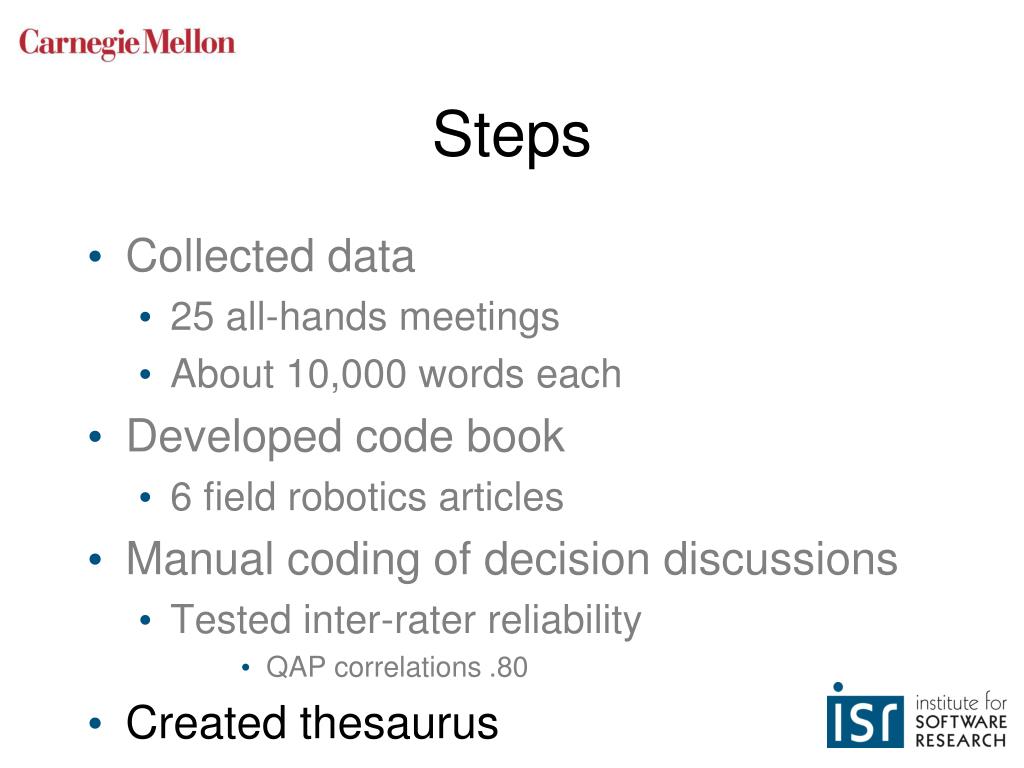 Carnegie Mellon

Steps

• Collected data
 • 25 all-hands meetings
 • About 10,000 words each
• Developed code book
 • 6 field robotics articles
• Manual coding of decision discussions
 • Tested inter-rater reliability
  • QAP correlations .80
• Created thesaurus

isr institute for SOFTWARE RESEARCH